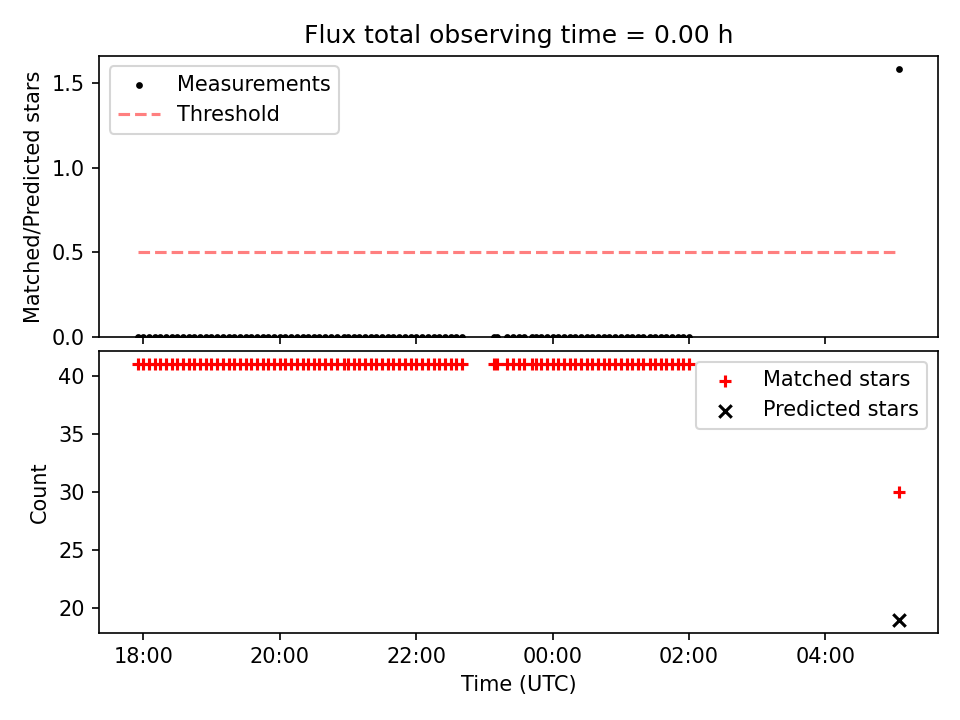 Flux total observing time = 0.00 h

Matched/Predicted stars

1.5
1.0
0.5
0.0

Measurements
Threshold

Count

40
35
30
25
20

Matched stars
Predicted stars

18:00
20:00
22:00
00:00
02:00
04:00

Time (UTC)